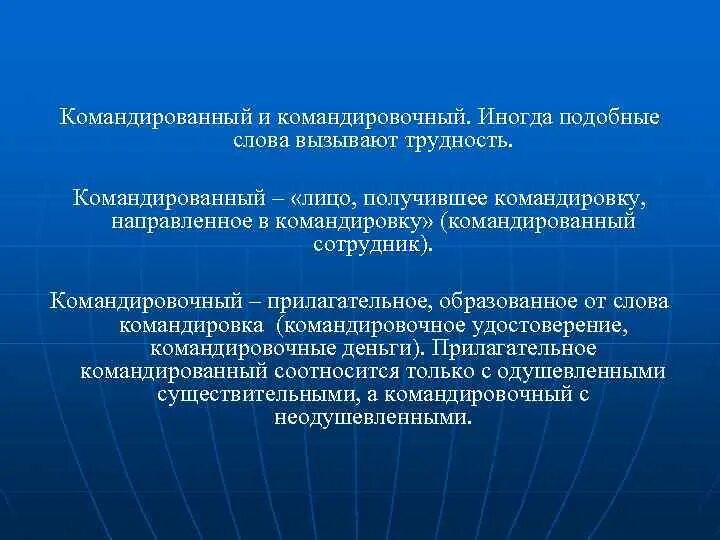 Командированный и командировочный. Иногда подобные слова вызывают трудность.

Командированный – «лицо, получившее командировку, направленное в командировку» (командированный сотрудник).

Командировочный – прилагательное, образованное от слова командировка (командировочное удостоверение, командировочные деньги). Прилагательное командированный соотносится только с одушевленными существительными, а командировочный с неодушевленными.